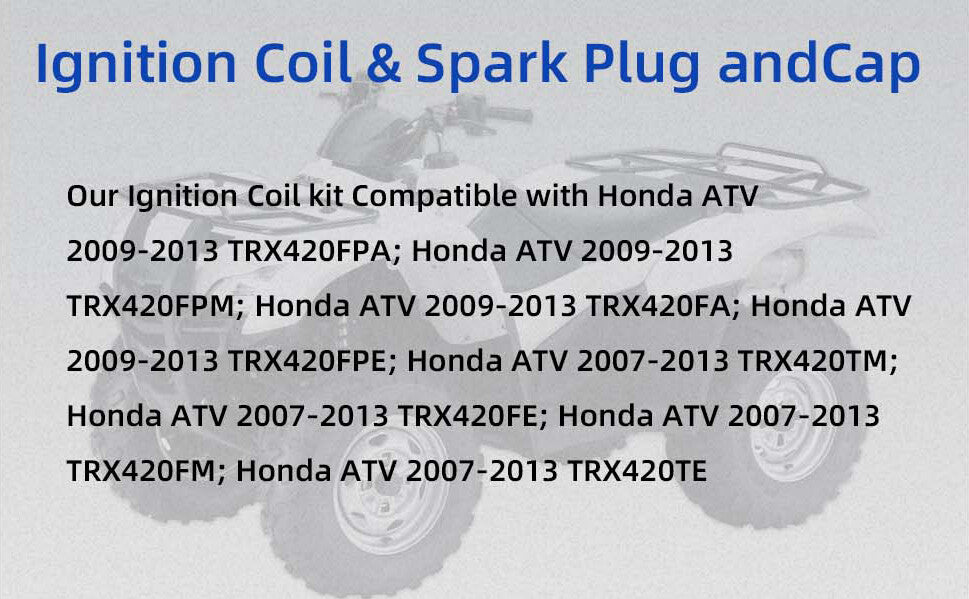 Ignition Coil & Spark Plug andCap

Our Ignition Coil kit Compatible with Honda ATV 2009-2013 TRX420FPA; Honda ATV 2009-2013 TRX420FPM; Honda ATV 2009-2013 TRX420FA; Honda ATV 2009-2013 TRX420FPE; Honda ATV 2007-2013 TRX420TM; Honda ATV 2007-2013 TRX420FE; Honda ATV 2007-2013 TRX420FM; Honda ATV 2007-2013 TRX420TE